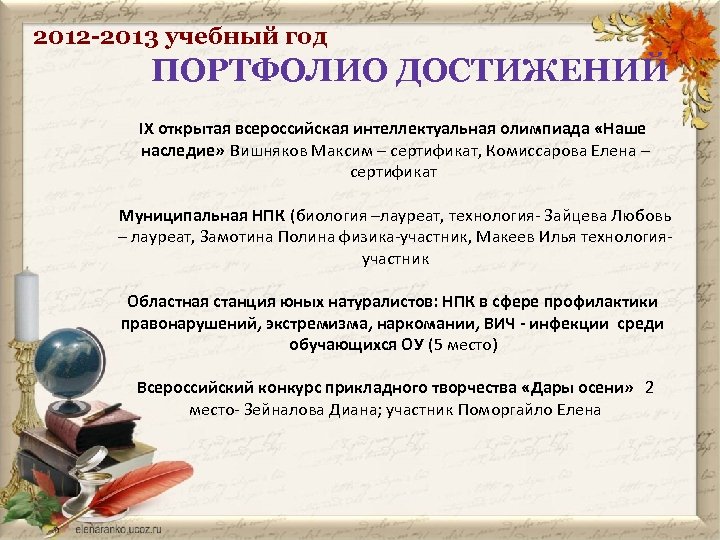 2012-2013 учебный год
ПОРТФОЛИО ДОСТИЖЕНИЙ

IX открытая всероссийская интеллектуальная олимпиада «Наше наследие» Вишняков Максим – сертификат, Комиссарова Елена – сертификат

Муниципальная НПК (биология –лауреат, технология- Зайцева Любовь – лауреат, Замотина Полина физика-участник, Макеев Илья технология-участник

Областная станция юных натуралистов: НПК в сфере профилактики правонарушений, экстремизма, наркомании, ВИЧ - инфекции среди обучающихся ОУ (5 место)

Всероссийский конкурс прикладного творчества «Дары осени» 2 место- Зейналова Диана; участник Поморгайло Елена

elenaranko.ucoz.ru